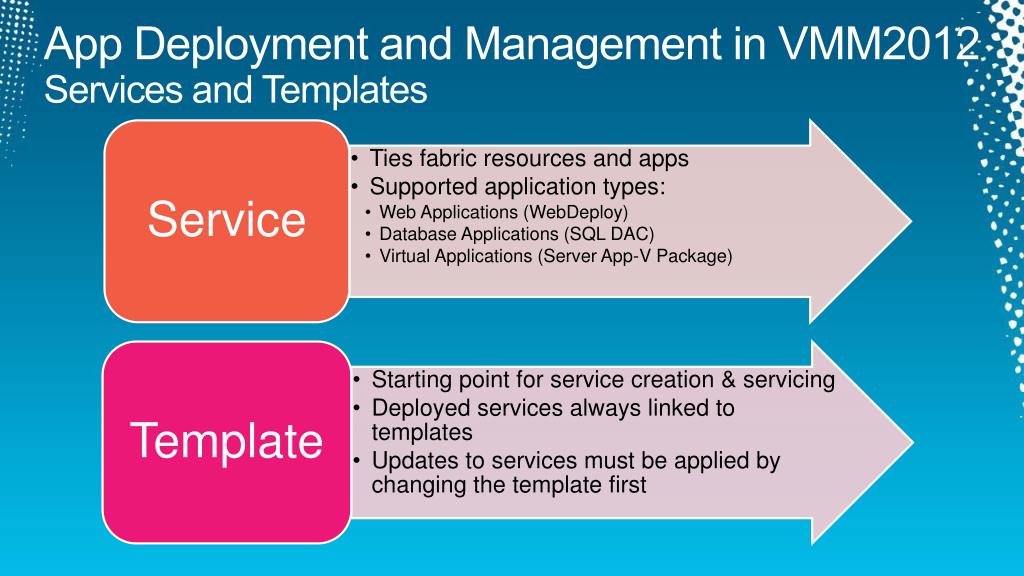 App Deployment and Management in VMM2012
Services and Templates

Service

• Ties fabric resources and apps
• Supported application types:
  • Web Applications (WebDeploy)
  • Database Applications (SQL DAC)
  • Virtual Applications (Server App-V Package)

Template

• Starting point for service creation & servicing
• Deployed services always linked to templates
• Updates to services must be applied by changing the template first